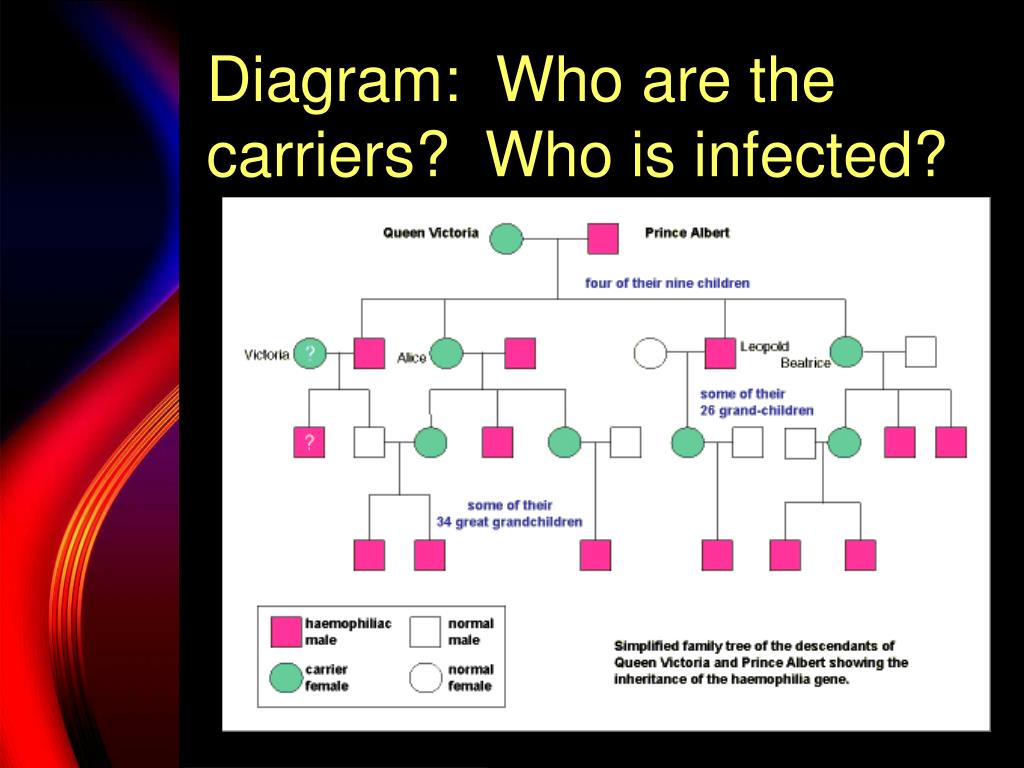 Diagram: Who are the carriers? Who is infected?

Queen Victoria

Prince Albert

four of their nine children

Victoria

?

Alice

Leopold

Beatrice

some of their 26 grand-children

?

some of their 34 great grandchildren

haemophiliac male

normal male

carrier female

normal female

Simplified family tree of the descendants of Queen Victoria and Prince Albert showing the inheritance of the haemophilia gene.